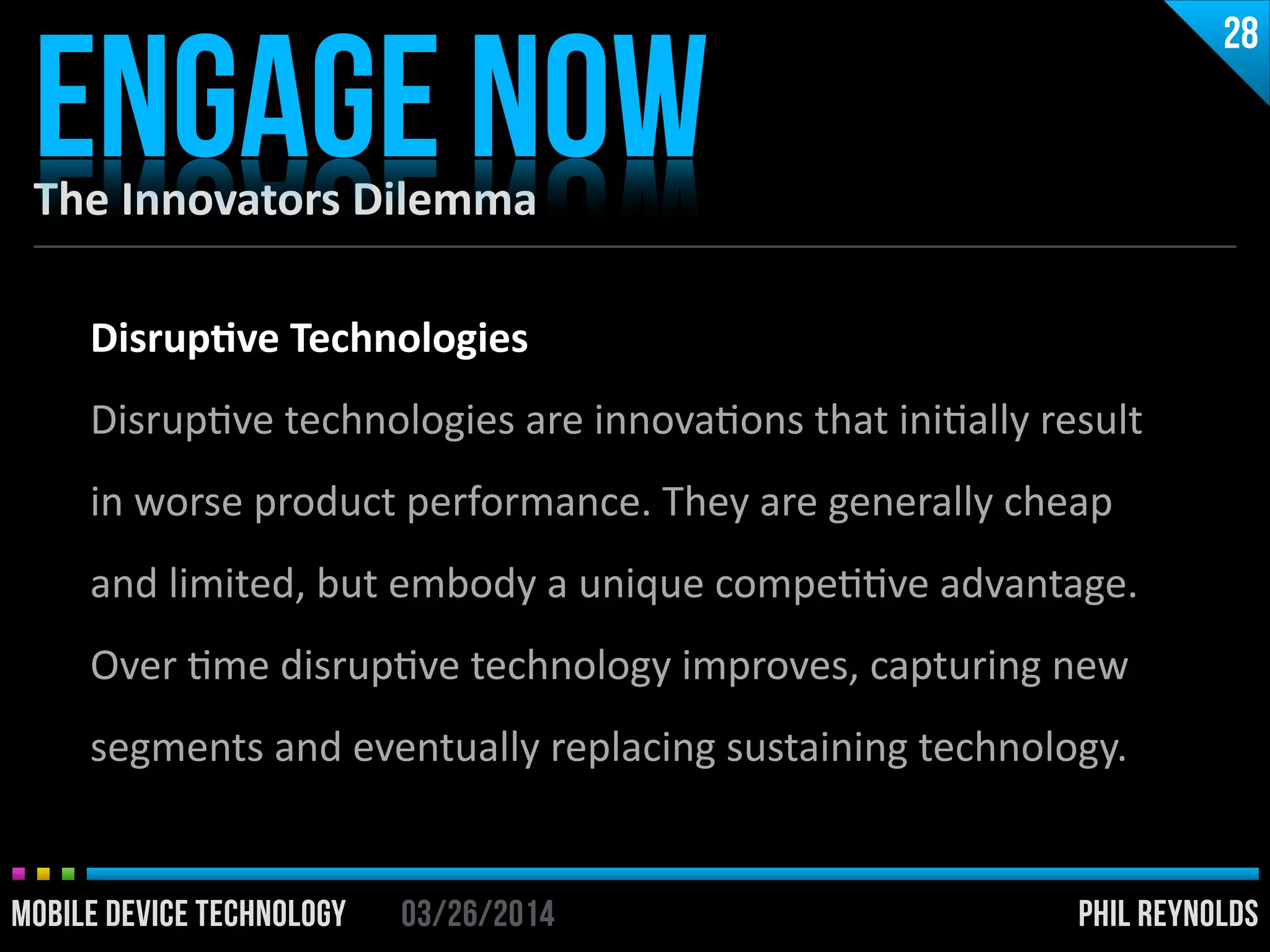 28

ENGAGE NOW

The Innovators Dilemma

Disruptive Technologies

Disruptive technologies are innovations that initially result in worse product performance. They are generally cheap and limited, but embody a unique competitive advantage. Over time disruptive technology improves, capturing new segments and eventually replacing sustaining technology.

MOBILE DEVICE TECHNOLOGY 03/26/2014 PHIL REYNOLDS